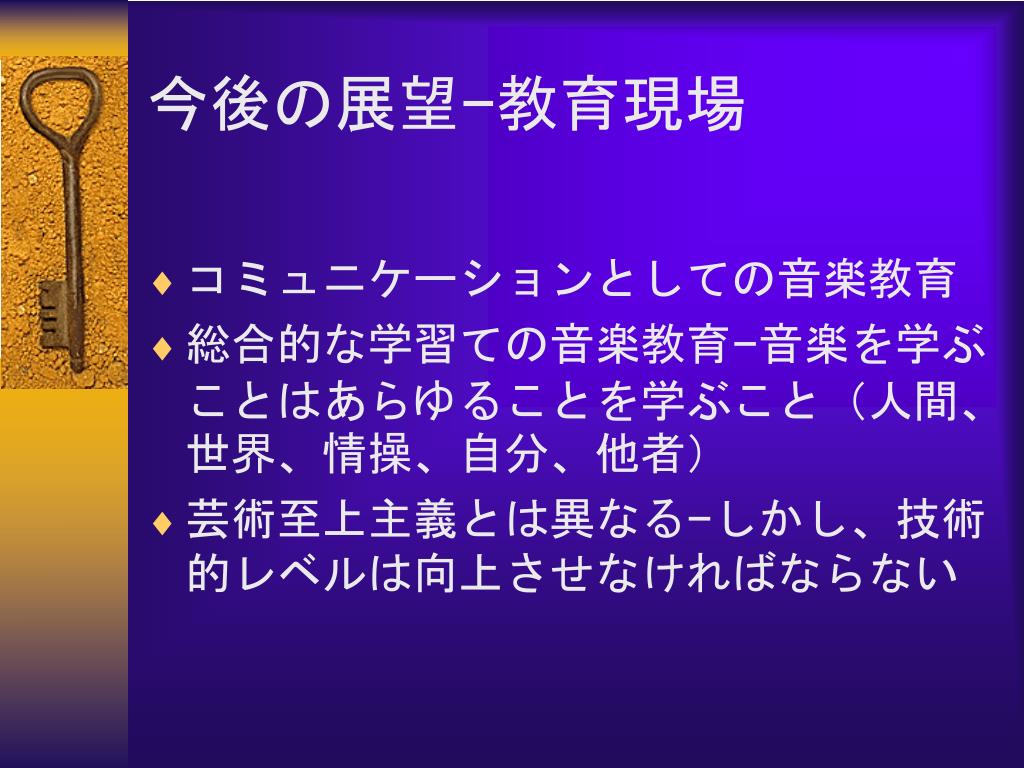 今後の展望−教育現場

♦ コミュニケーションとしての音楽教育
♦ 総合的な学習ての音楽教育−音楽を学ぶことはあらゆることを学ぶこと（人間、世界、情操、自分、他者）
♦ 芸術至上主義とは異なる−しかし、技術的レベルは向上させなければならない